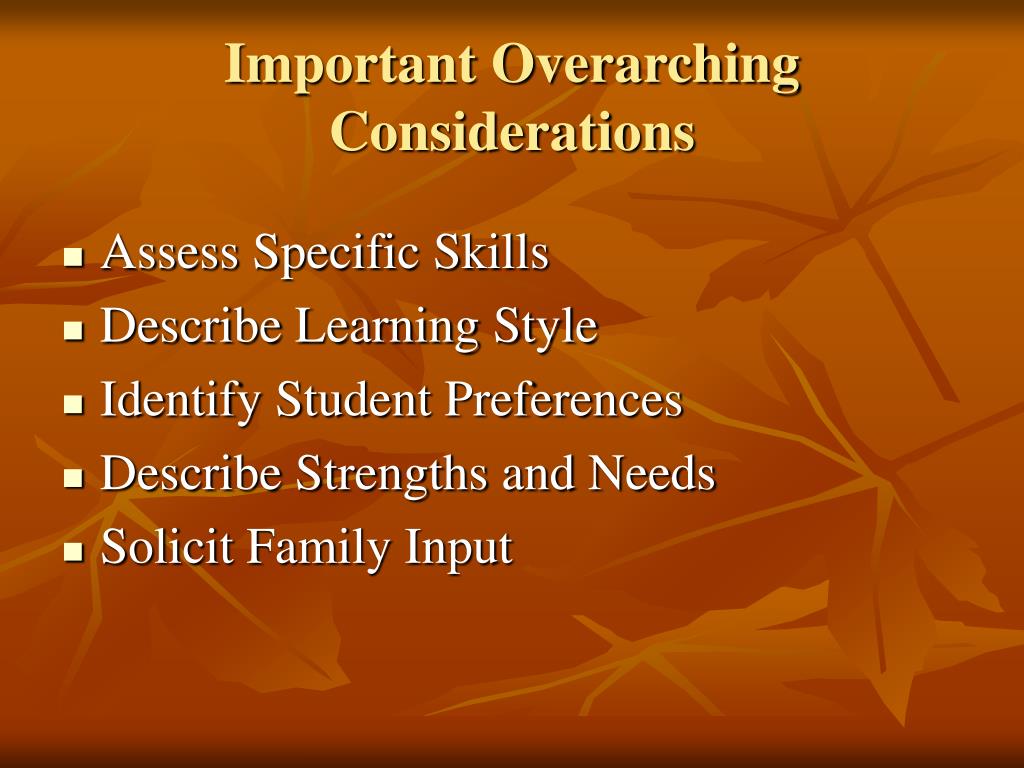 Important Overarching Considerations

- Assess Specific Skills
- Describe Learning Style
- Identify Student Preferences
- Describe Strengths and Needs
- Solicit Family Input